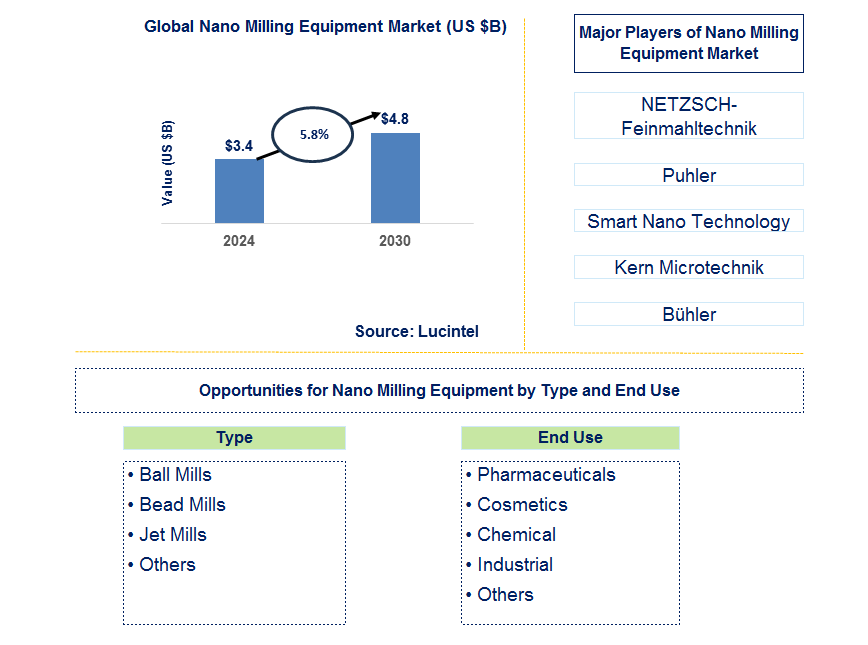 Global Nano Milling Equipment Market (US $B)

Value (US $B)

$3.4

5.8%

$4.8

2024

2030

Source: Lucintel

Major Players of Nano Milling Equipment Market

NETZSCH-Feinmahltechnik

Puhler

Smart Nano Technology

Kern Microtechnik

Bühler

Opportunities for Nano Milling Equipment by Type and End Use

Type

• Ball Mills
• Bead Mills
• Jet Mills
• Others

End Use

• Pharmaceuticals
• Cosmetics
• Chemical
• Industrial
• Others